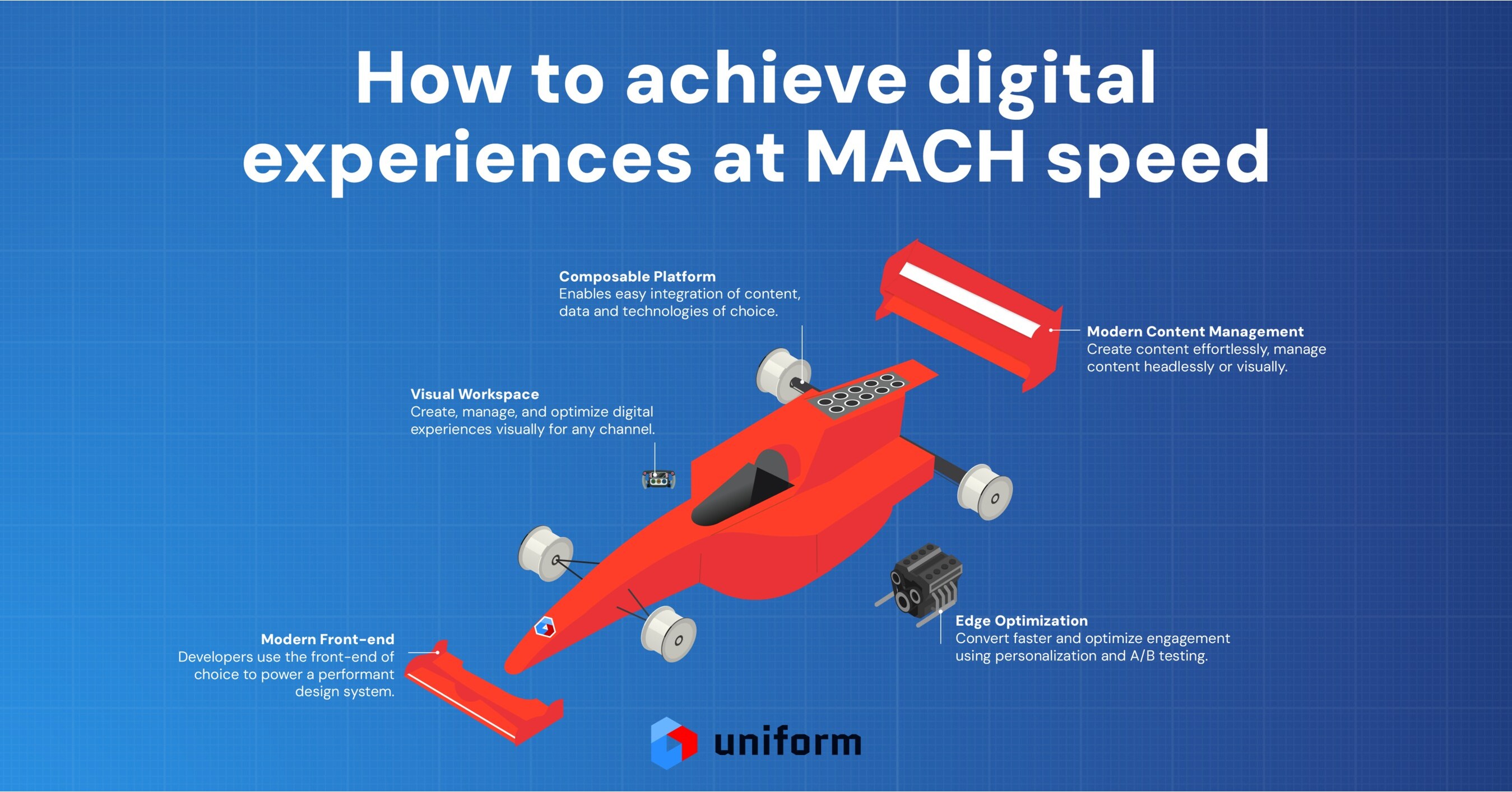 How to achieve digital experiences at MACH speed

Composable Platform
Enables easy integration of content, data and technologies of choice.

Modern Content Management
Create content effortlessly, manage content headlessly or visually.

Visual Workspace
Create, manage, and optimize digital experiences visually for any channel.

Edge Optimization
Convert faster and optimize engagement using personalization and A/B testing.

Modern Front-end
Developers use the front-end of choice to power a performant design system.

uniform